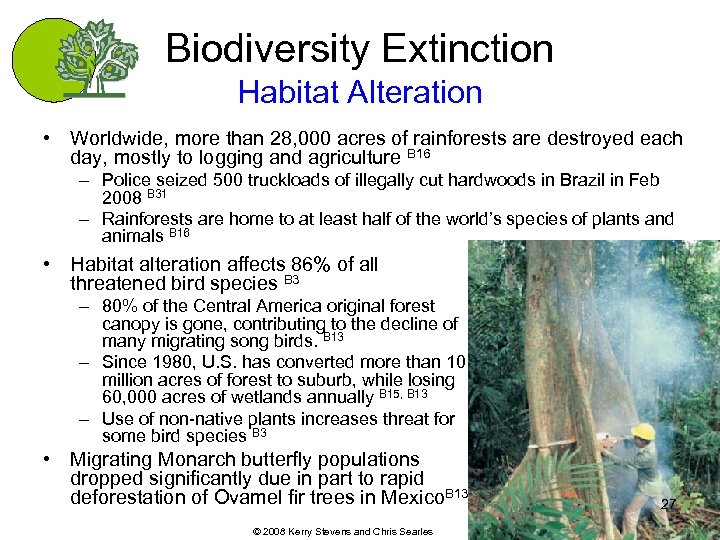 Biodiversity Extinction
Habitat Alteration

• Worldwide, more than 28,000 acres of rainforests are destroyed each day, mostly to logging and agriculture $^{B16}$
– Police seized 500 truckloads of illegally cut hardwoods in Brazil in Feb 2008 $^{B31}$
– Rainforests are home to at least half of the world's species of plants and animals $^{B16}$

• Habitat alteration affects 86% of all threatened bird species $^{B3}$
– 80% of the Central America original forest canopy is gone, contributing to the decline of many migrating song birds. $^{B13}$
– Since 1980, U.S. has converted more than 10 million acres of forest to suburb, while losing 60,000 acres of wetlands annually $^{B15, B13}$
– Use of non-native plants increases threat for some bird species $^{B3}$

• Migrating Monarch butterfly populations dropped significantly due in part to rapid deforestation of Ovamel fir trees in Mexico$^{B13}$

27

© 2008 Kerry Stevens and Chris Searles